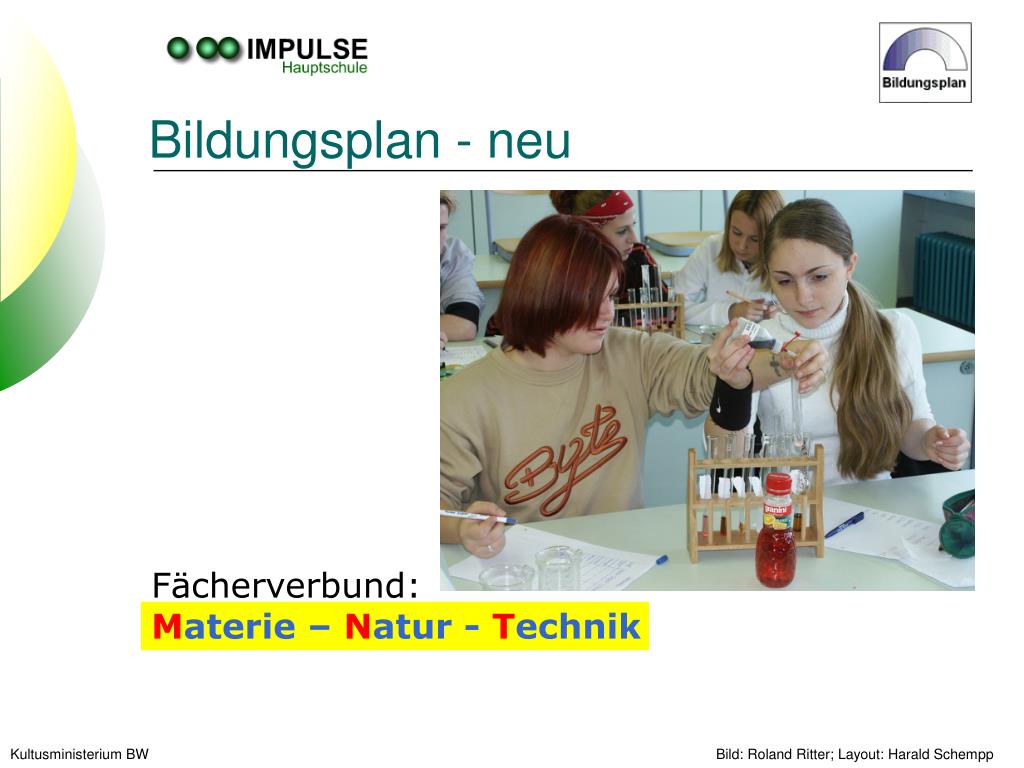 IMPULSE
Hauptschule

Bildungsplan

Bildungsplan - neu

Byte

granini

Fächerverbund:
Materie – Natur - Technik

Kultusministerium BW

Bild: Roland Ritter; Layout: Harald Schempp